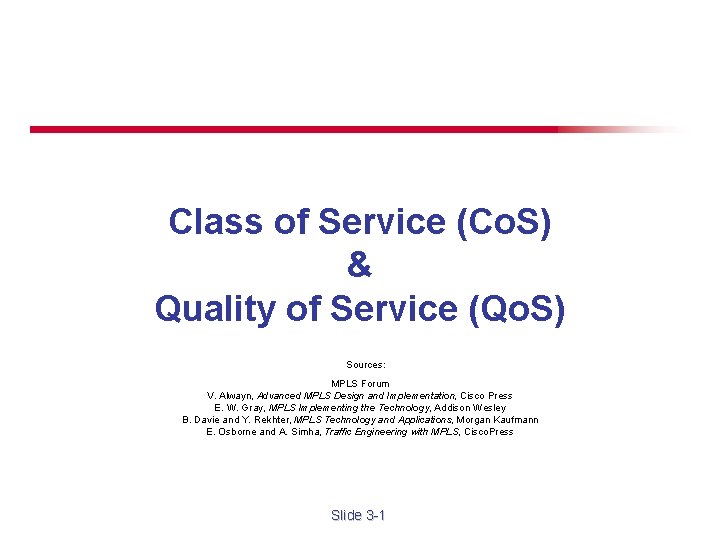 Class of Service (CoS)
&
Quality of Service (QoS)

Sources:

MPLS Forum
V. Alwayn, Advanced MPLS Design and Implementation, Cisco Press
E. W. Gray, MPLS Implementing the Technology, Addison Wesley
B. Davie and Y. Rekhter, MPLS Technology and Applications, Morgan Kaufmann
E. Osborne and A. Simha, Traffic Engineering with MPLS, CiscoPress

Slide 3-1